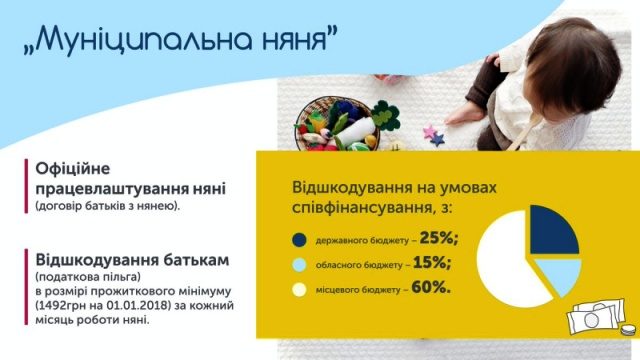 „Муніципальна няня"

Офіційне працевлаштування няні (договір батьків з нянею).

Відшкодування батькам (податкова пільга) в розмірі прожиткового мінімуму (1492грн на 01.01.2018) за кожний місяць роботи няні.

Відшкодування на умовах співфінансування, з:

державного бюджету – 25%;

обласного бюджету – 15%;

місцевого бюджету – 60%.